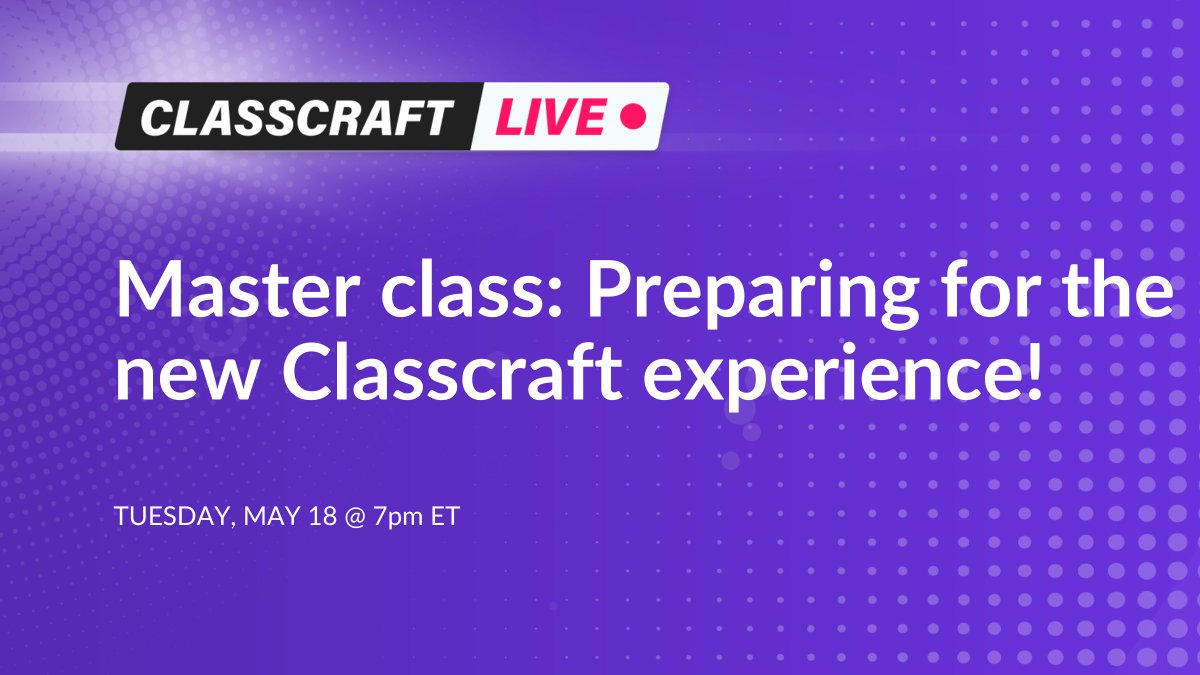 CLASSCRAFT LIVE

Master class: Preparing for the new Classcraft experience!

TUESDAY, MAY 18 @ 7pm ET